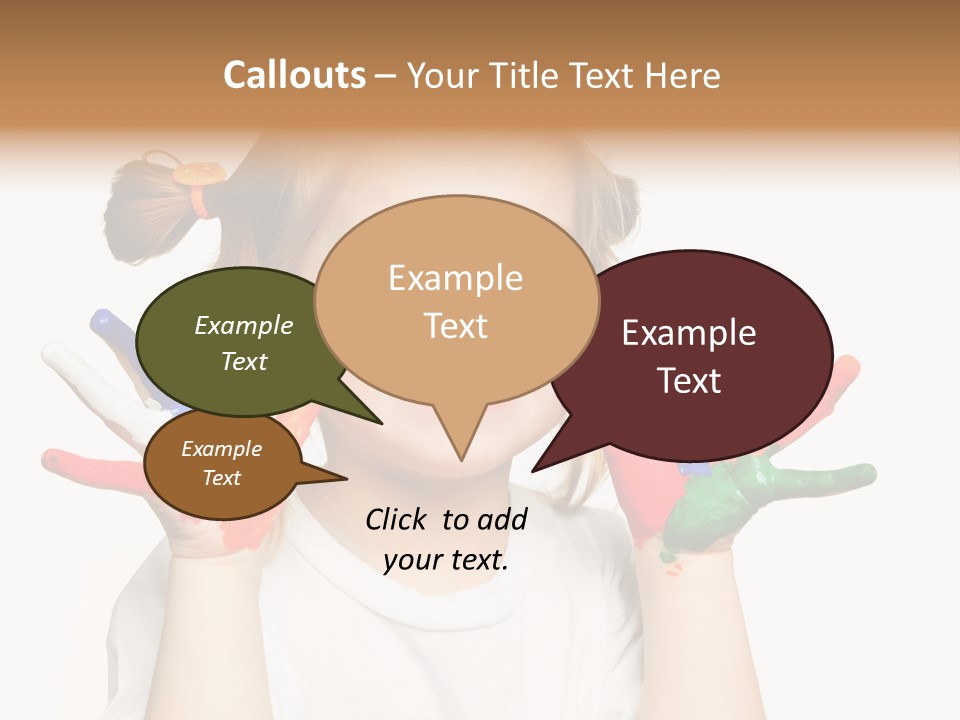 Callouts – Your Title Text Here

Example Text

Example Text

Example Text

Example Text

Click to add your text.